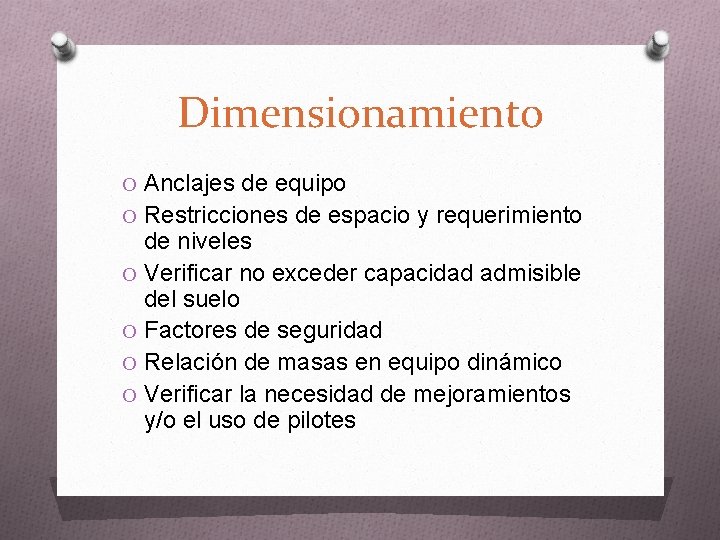 Dimensionamiento

O Anclajes de equipo
O Restricciones de espacio y requerimiento de niveles
O Verificar no exceder capacidad admisible del suelo
O Factores de seguridad
O Relación de masas en equipo dinámico
O Verificar la necesidad de mejoramientos y/o el uso de pilotes